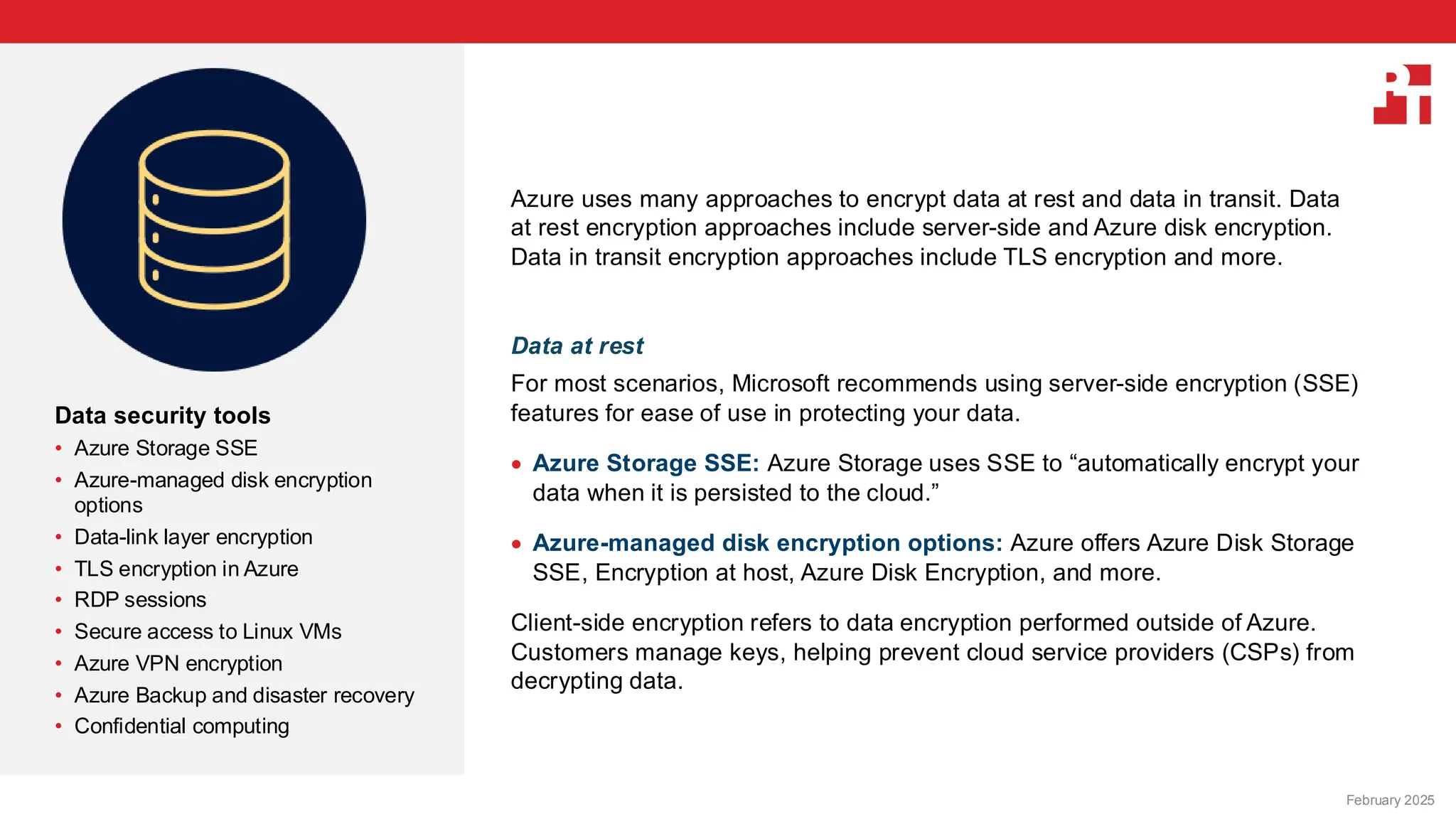 Data security tools
• Azure Storage SSE
• Azure-managed disk encryption options
• Data-link layer encryption
• TLS encryption in Azure
• RDP sessions
• Secure access to Linux VMs
• Azure VPN encryption
• Azure Backup and disaster recovery
• Confidential computing

Azure uses many approaches to encrypt data at rest and data in transit. Data at rest encryption approaches include server-side and Azure disk encryption. Data in transit encryption approaches include TLS encryption and more.

Data at rest

For most scenarios, Microsoft recommends using server-side encryption (SSE) features for ease of use in protecting your data.

• Azure Storage SSE: Azure Storage uses SSE to “automatically encrypt your data when it is persisted to the cloud.”

• Azure-managed disk encryption options: Azure offers Azure Disk Storage SSE, Encryption at host, Azure Disk Encryption, and more.

Client-side encryption refers to data encryption performed outside of Azure. Customers manage keys, helping prevent cloud service providers (CSPs) from decrypting data.

February 2025